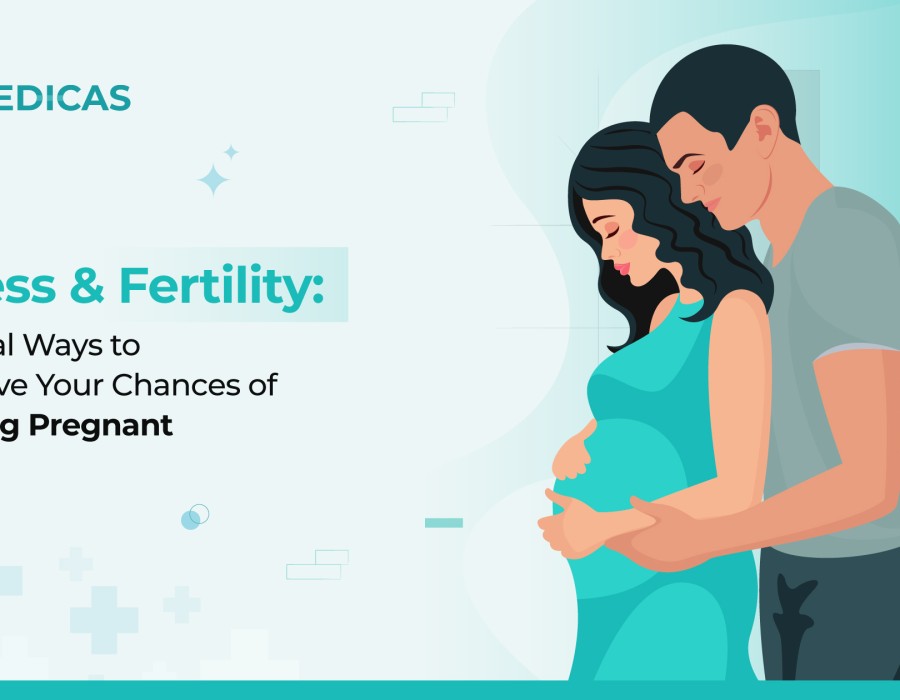 EDICAS

ess & Fertility:
al Ways to
ve Your Chances of
g Pregnant